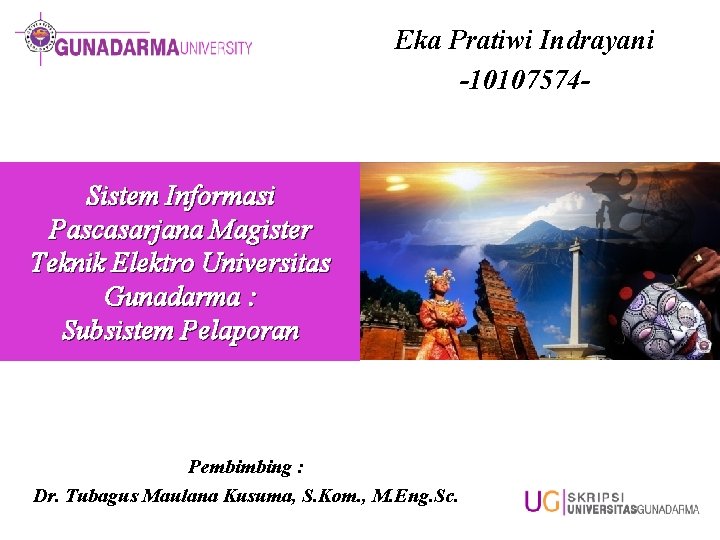 GUNADARMA UNIVERSITY

Eka Pratiwi Indrayani
-10107574-

Sistem Informasi Pascasarjana Magister Teknik Elektro Universitas Gunadarma : Subsistem Pelaporan

Pembimbing :
Dr. Tubagus Maulana Kusuma, S.Kom., M.Eng.Sc.

UG SKRIPSI UNIVERSITAS GUNADARMA